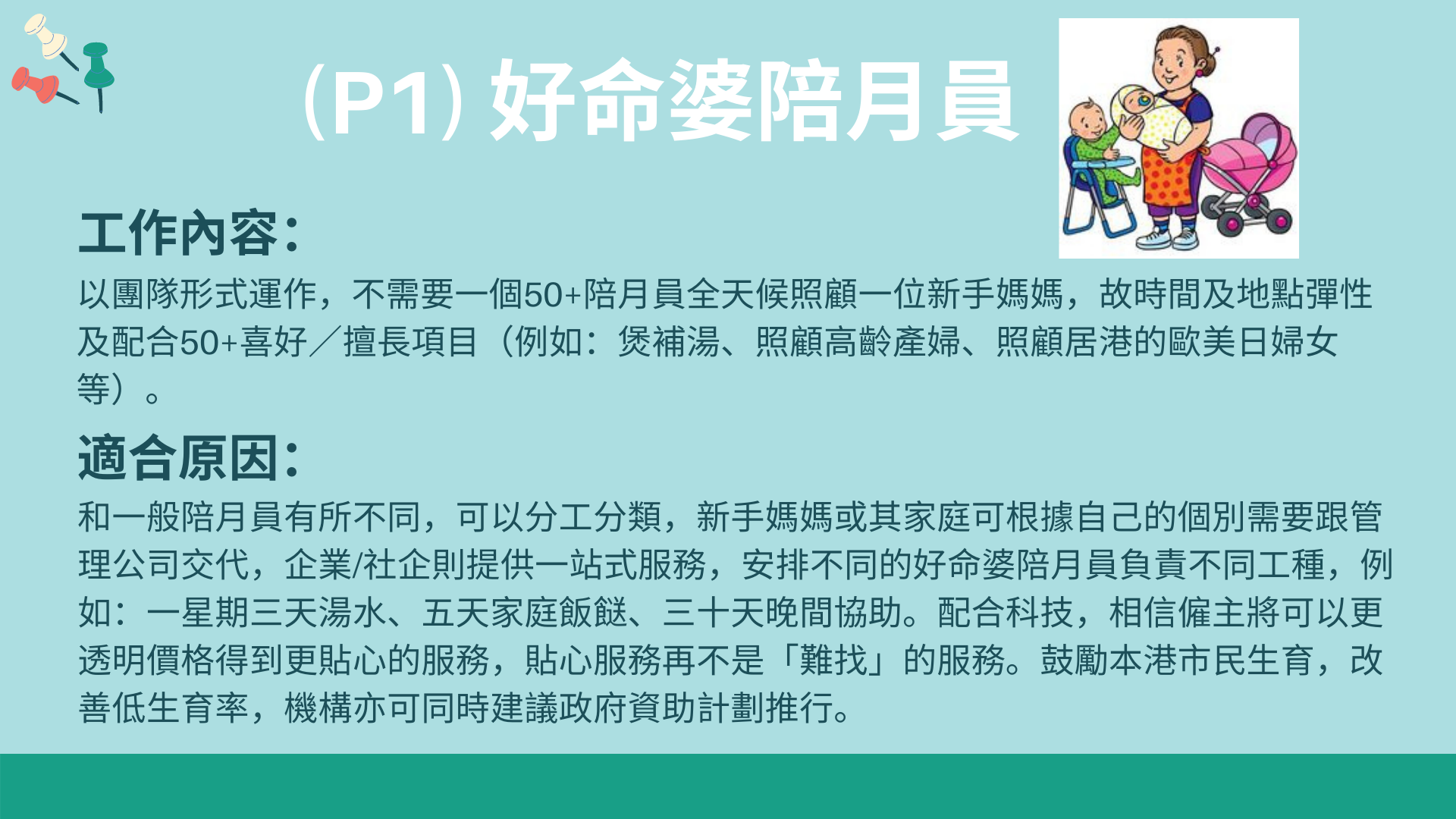 (P1) 好命婆陪月員

工作內容：
以團隊形式運作，不需要一個50+陪月員全天候照顧一位新手媽媽，故時間及地點彈性及配合50+喜好／擅長項目（例如：煲補湯、照顧高齡產婦、照顧居港的歐美日婦女等）。

適合原因：
和一般陪月員有所不同，可以分工分類，新手媽媽或其家庭可根據自己的個別需要跟管理公司交代，企業/社企則提供一站式服務，安排不同的好命婆陪月員負責不同工種，例如：一星期三天湯水、五天家庭飯餸、三十天晚間協助。配合科技，相信僱主將可以更透明價格得到更貼心的服務，貼心服務再不是「難找」的服務。鼓勵本港市民生育，改善低生育率，機構亦可同時建議政府資助計劃推行。